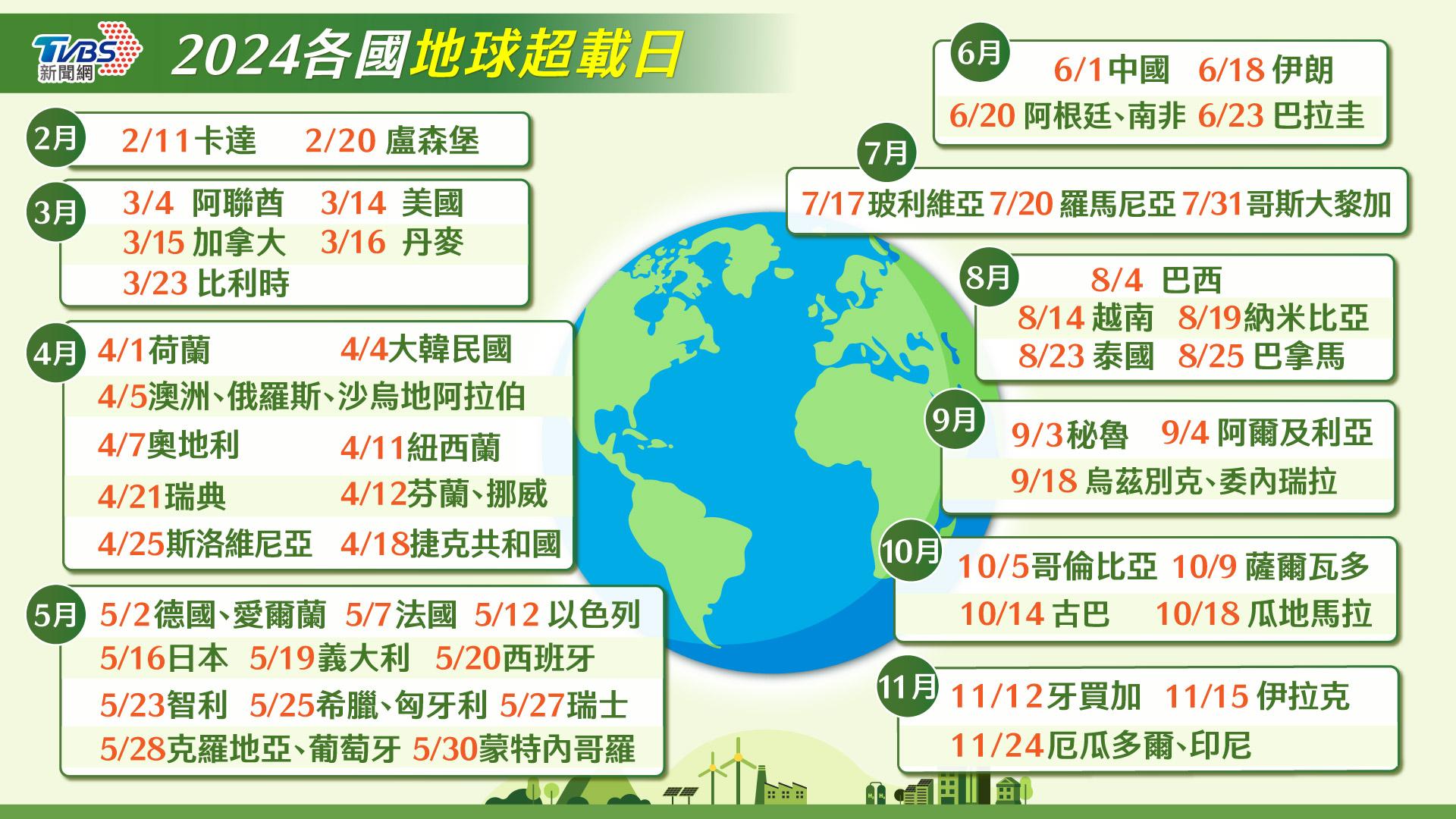 TVBS 新聞網

2024各國地球超載日

2月
2/11卡達 2/20 盧森堡

3月
3/4 阿聯酋 3/14 美國
3/15 加拿大 3/16 丹麥
3/23 比利時

4月
4/1荷蘭 4/4大韓民國
4/5澳洲、俄羅斯、沙烏地阿拉伯
4/7奧地利 4/11紐西蘭
4/21瑞典 4/12芬蘭、挪威
4/25斯洛維尼亞 4/18捷克共和國

5月
5/2德國、愛爾蘭 5/7法國 5/12 以色列
5/16日本 5/19義大利 5/20西班牙
5/23智利 5/25希臘、匈牙利 5/27瑞士
5/28克羅地亞、葡萄牙 5/30蒙特內哥羅

6月
6/1中國 6/18 伊朗
6/20 阿根廷、南非 6/23 巴拉圭

7月
7/17玻利維亞 7/20 羅馬尼亞 7/31哥斯大黎加

8月
8/4 巴西
8/14 越南 8/19納米比亞
8/23 泰國 8/25 巴拿馬

9月
9/3秘魯 9/4 阿爾及利亞
9/18 烏茲別克、委內瑞拉

10月
10/5哥倫比亞 10/9 薩爾瓦多
10/14 古巴 10/18 瓜地馬拉

11月
11/12牙買加 11/15 伊拉克
11/24厄瓜多爾、印尼